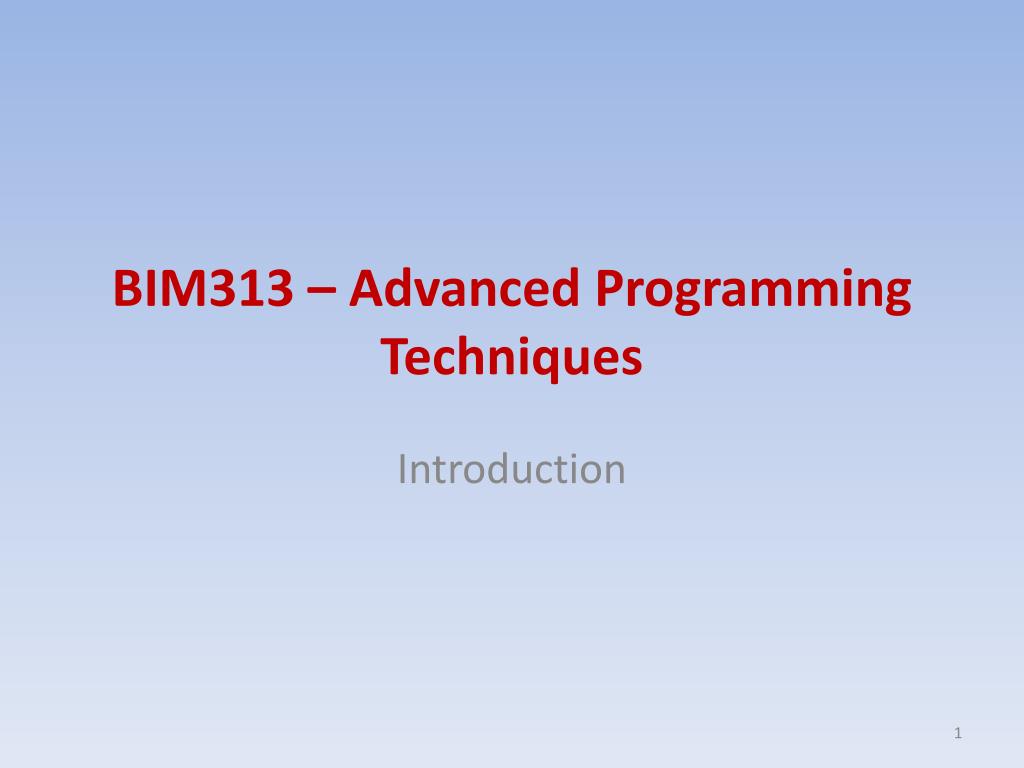 BIM313 – Advanced Programming Techniques

Introduction

1